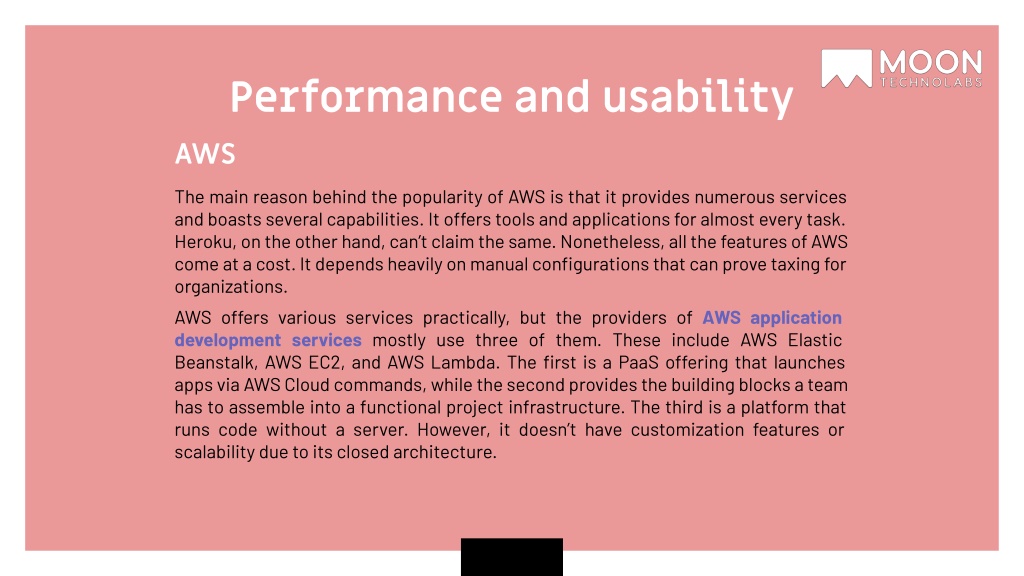 MOON
TECHNOLABS

Performance and usability

AWS

The main reason behind the popularity of AWS is that it provides numerous services and boasts several capabilities. It offers tools and applications for almost every task. Heroku, on the other hand, can't claim the same. Nonetheless, all the features of AWS come at a cost. It depends heavily on manual configurations that can prove taxing for organizations.

AWS offers various services practically, but the providers of AWS application development services mostly use three of them. These include AWS Elastic Beanstalk, AWS EC2, and AWS Lambda. The first is a PaaS offering that launches apps via AWS Cloud commands, while the second provides the building blocks a team has to assemble into a functional project infrastructure. The third is a platform that runs code without a server. However, it doesn't have customization features or scalability due to its closed architecture.